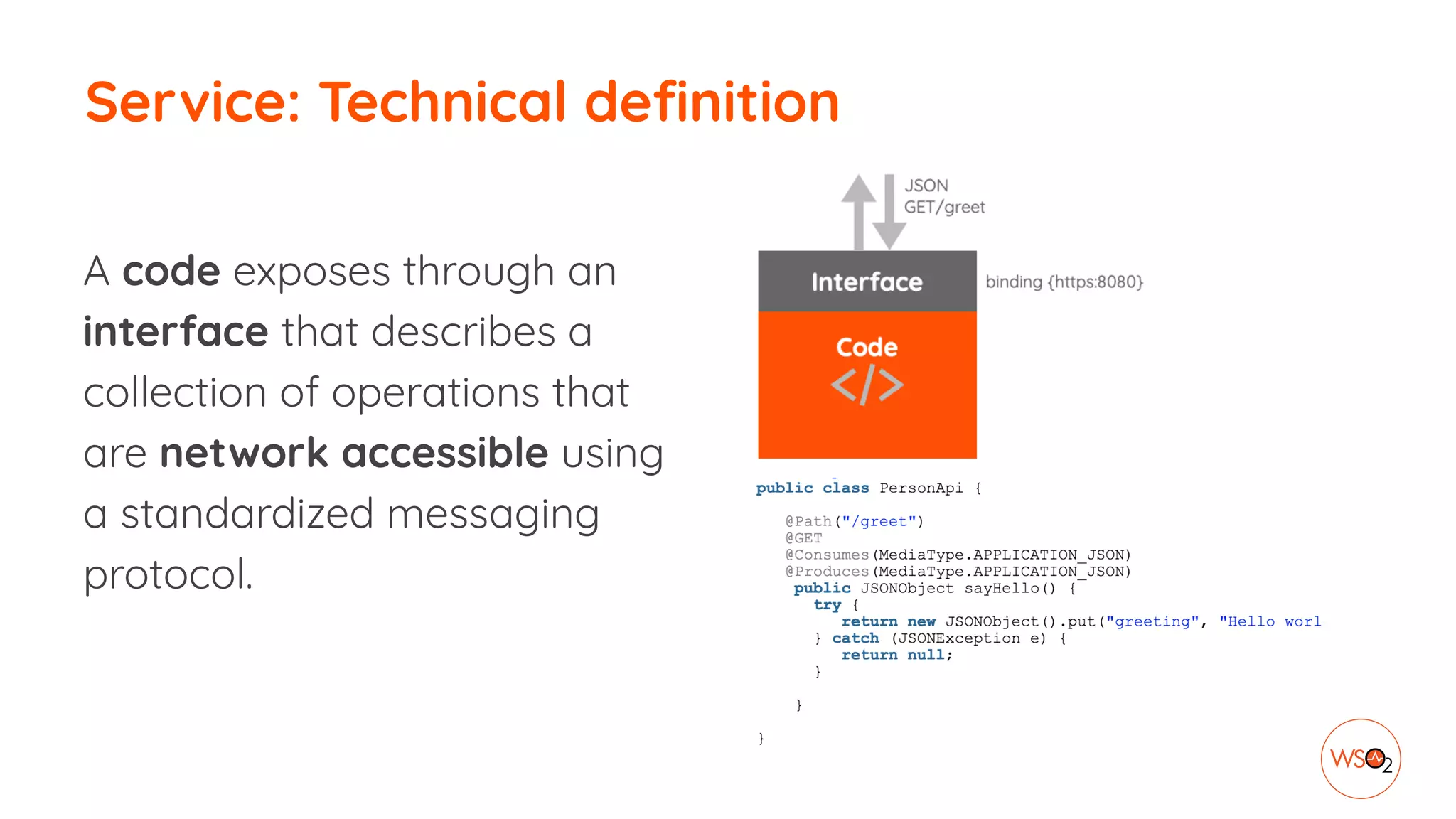 Service: Technical definition

A code exposes through an interface that describes a collection of operations that are network accessible using a standardized messaging protocol.

JSON
GET/greet

Interface

binding {https:8080}

Code
</>

public class PersonApi {

@Path("/greet")
@GET
@Consumes(MediaType.APPLICATION_JSON)
@Produces(MediaType.APPLICATION_JSON)
public JSONObject sayHello() {
try {
return new JSONObject().put("greeting", "Hello worl
} catch (JSONException e) {
return null;
}

}

}

WSO2